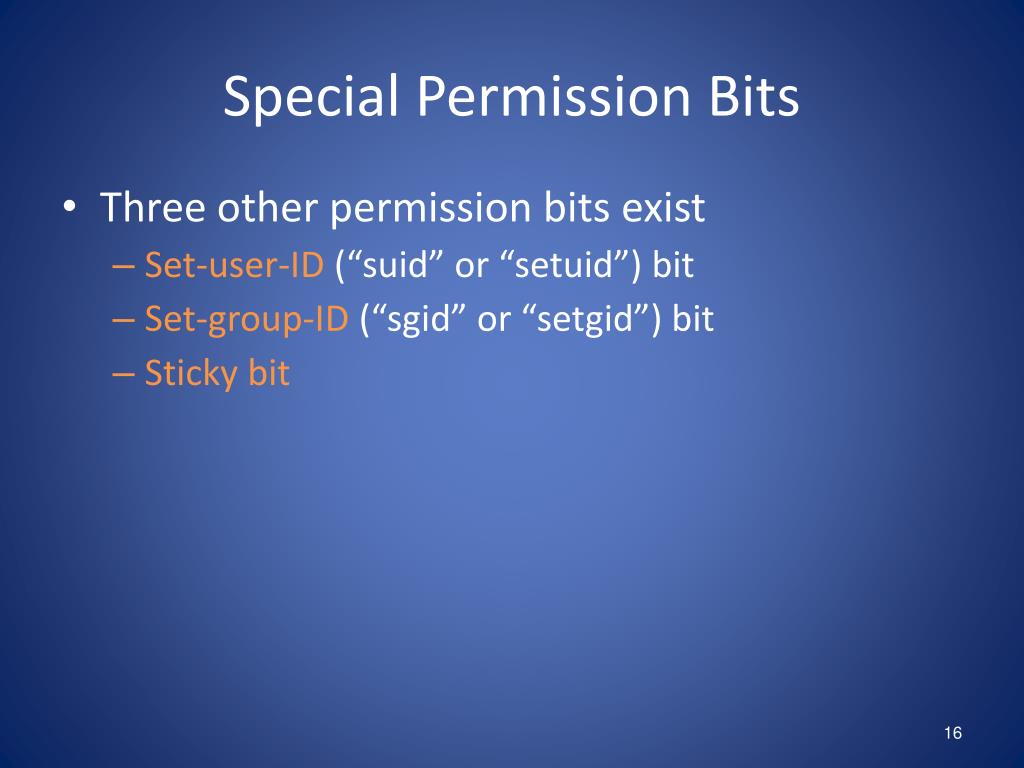 Special Permission Bits

• Three other permission bits exist
– Set-user-ID (“suid” or “setuid”) bit
– Set-group-ID (“sgid” or “setgid”) bit
– Sticky bit

16